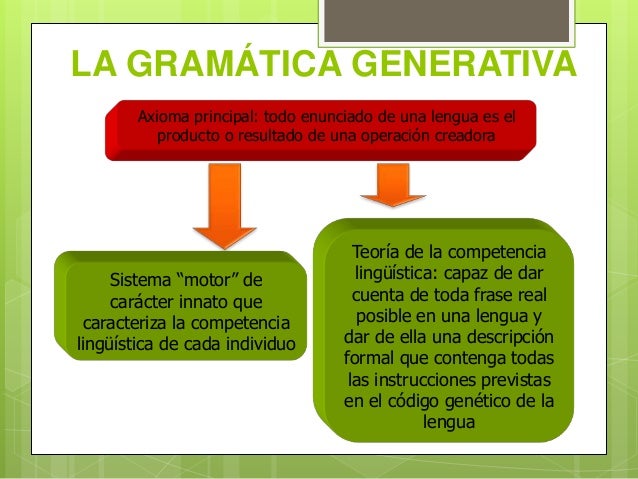 LA GRAMÁTICA GENERATIVA

Axioma principal: todo enunciado de una lengua es el producto o resultado de una operación creadora

Sistema “motor” de carácter innato que caracteriza la competencia lingüística de cada individuo

Teoría de la competencia lingüística: capaz de dar cuenta de toda frase real posible en una lengua y dar de ella una descripción formal que contenga todas las instrucciones previstas en el código genético de la lengua